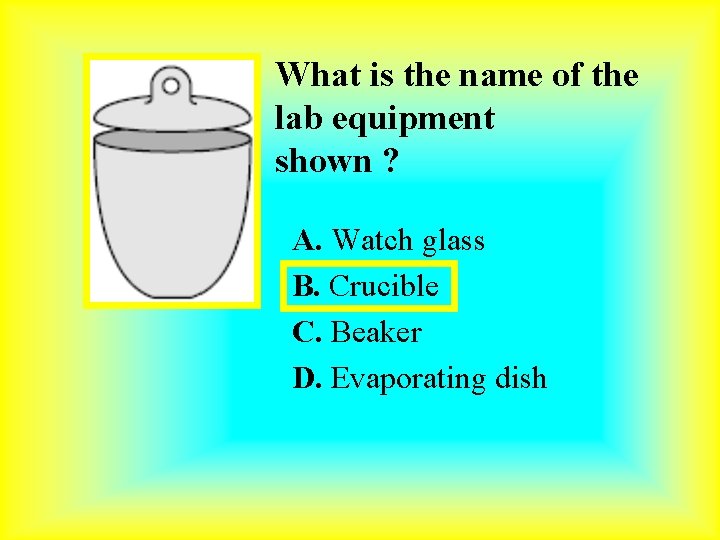 What is the name of the lab equipment shown ?

A. Watch glass
B. Crucible
C. Beaker
D. Evaporating dish